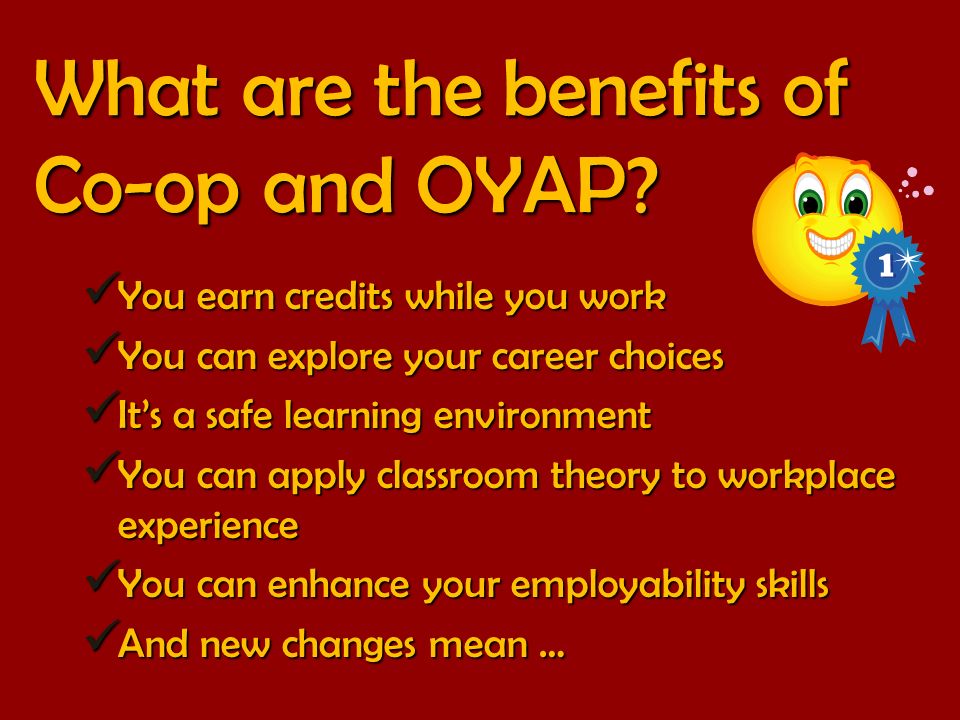 What are the benefits of Co-op and OYAP?

1

✓You earn credits while you work
✓You can explore your career choices
✓It's a safe learning environment
✓You can apply classroom theory to workplace experience
✓You can enhance your employability skills
✓And new changes mean …